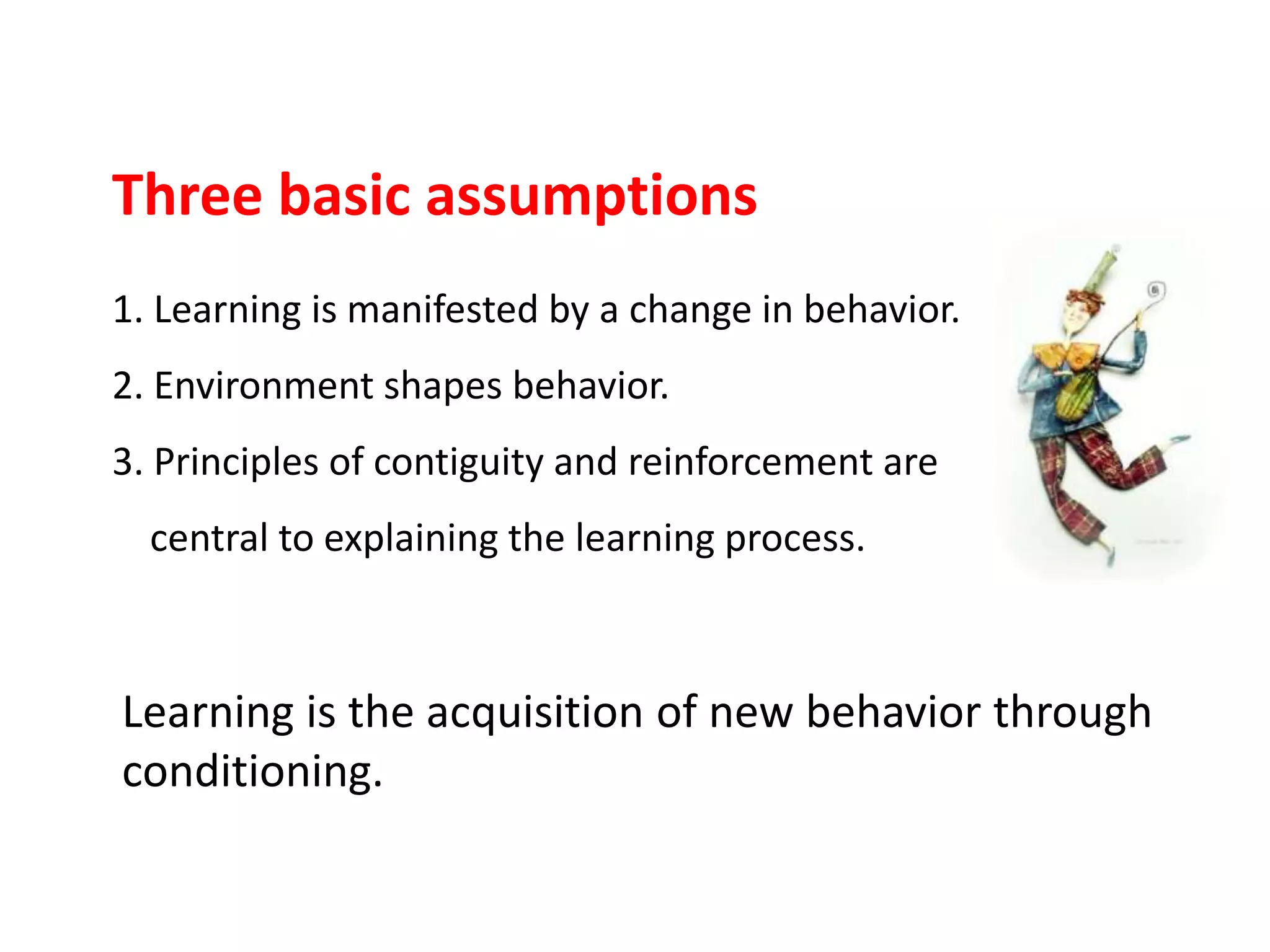 Three basic assumptions

1. Learning is manifested by a change in behavior.

2. Environment shapes behavior.

3. Principles of contiguity and reinforcement are central to explaining the learning process.

Learning is the acquisition of new behavior through conditioning.